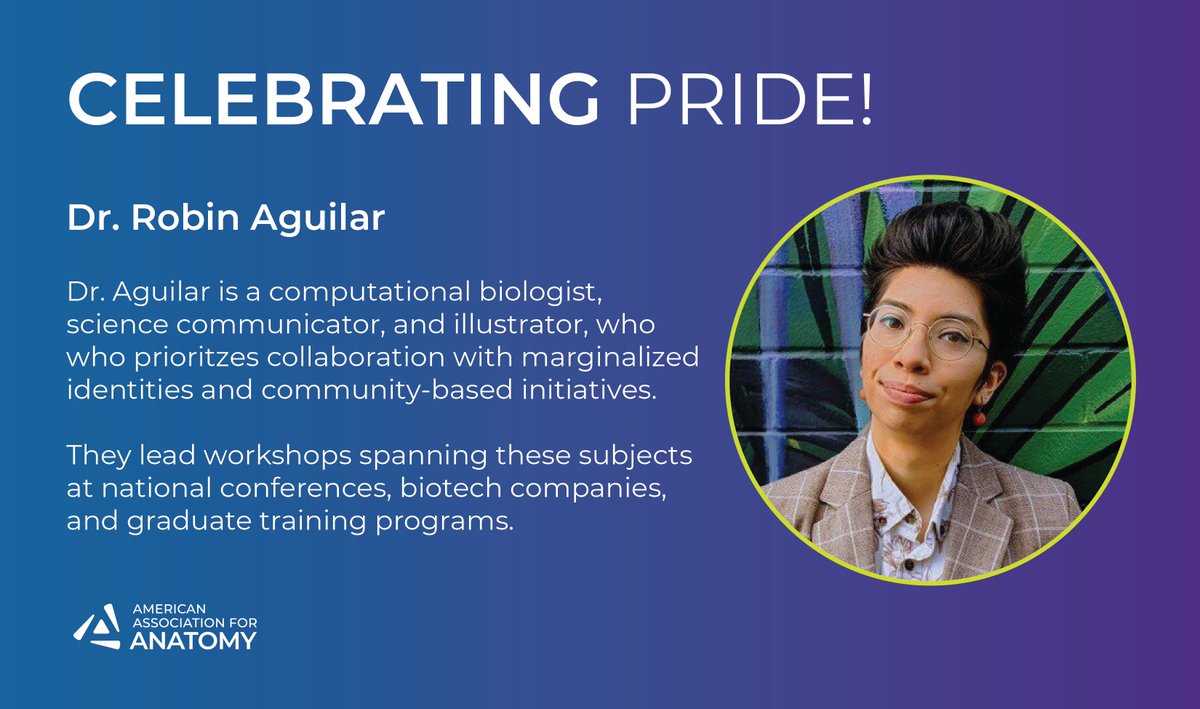 CELEBRATING PRIDE!

Dr. Robin Aguilar

Dr. Aguilar is a computational biologist, science communicator, and illustrator, who who prioritzes collaboration with marginalized identities and community-based initiatives.

They lead workshops spanning these subjects at national conferences, biotech companies, and graduate training programs.

AMERICAN ASSOCIATION FOR ANATOMY